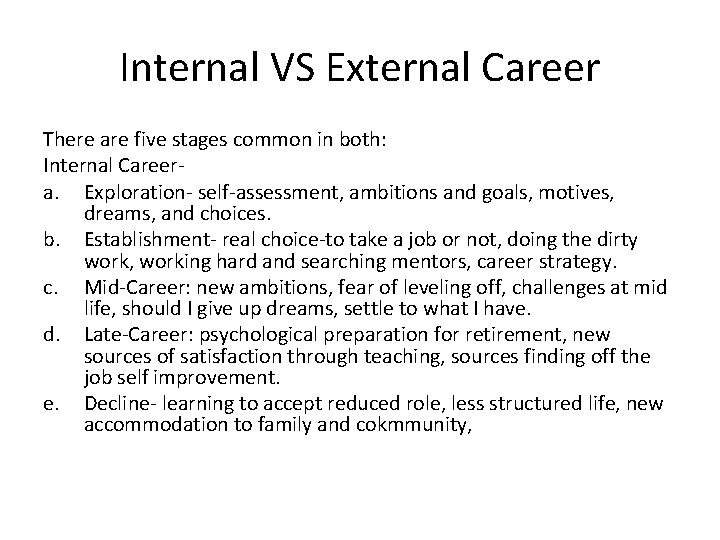 Internal VS External Career

There are five stages common in both:
Internal Career-
a. Exploration- self-assessment, ambitions and goals, motives, dreams, and choices.
b. Establishment- real choice-to take a job or not, doing the dirty work, working hard and searching mentors, career strategy.
c. Mid-Career: new ambitions, fear of leveling off, challenges at mid life, should I give up dreams, settle to what I have.
d. Late-Career: psychological preparation for retirement, new sources of satisfaction through teaching, sources finding off the job self improvement.
e. Decline- learning to accept reduced role, less structured life, new accommodation to family and cokmmunity,